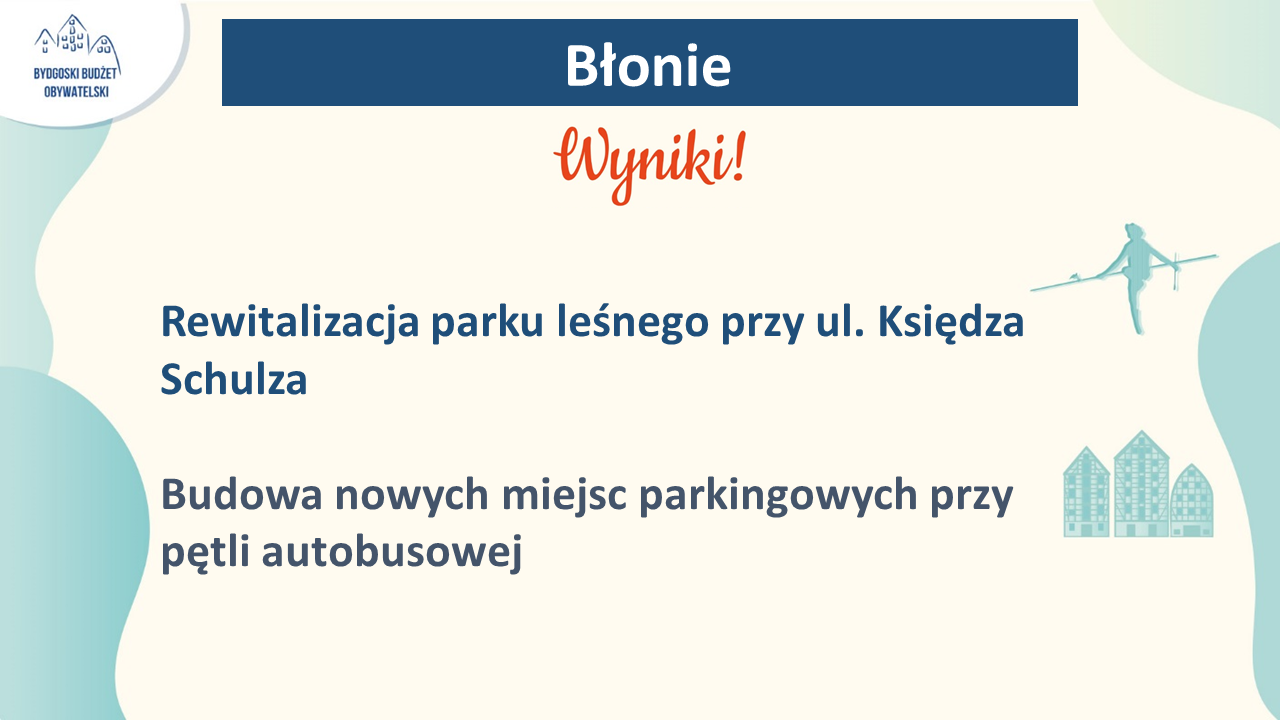 BYDGOSKI BUDŻET OBYWATELSKI

Błonie

Wyniki!

Rewitalizacja parku leśnego przy ul. Księdza Schulza

Budowa nowych miejsc parkingowych przy pętli autobusowej